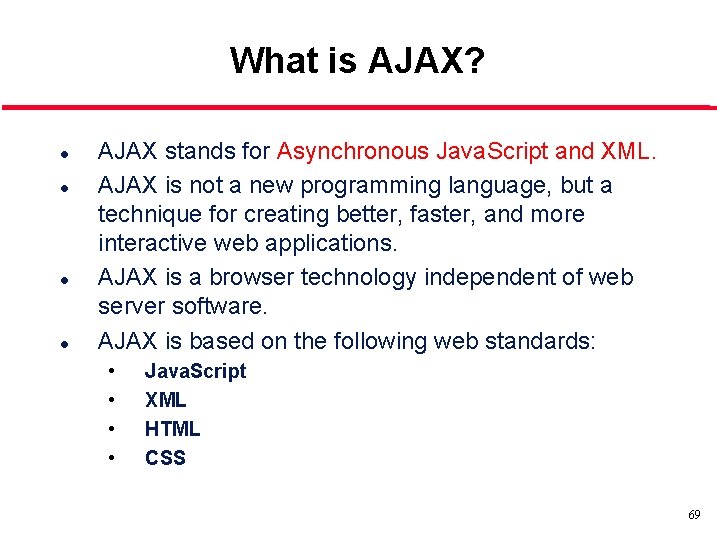 What is AJAX?

- AJAX stands for Asynchronous JavaScript and XML.
- AJAX is not a new programming language, but a technique for creating better, faster, and more interactive web applications.
- AJAX is a browser technology independent of web server software.
- AJAX is based on the following web standards:
  - JavaScript
  - XML
  - HTML
  - CSS

69